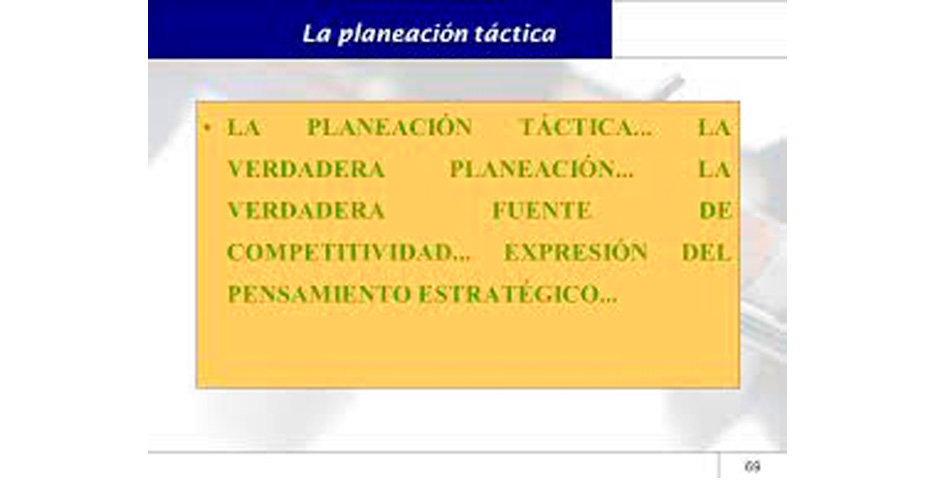 La planeación táctica

• LA PLANEACIÓN TÁCTICA... LA VERDADERA PLANEACIÓN... LA VERDADERA FUENTE DE COMPETITIVIDAD... EXPRESIÓN DEL PENSAMIENTO ESTRATÉGICO...

69